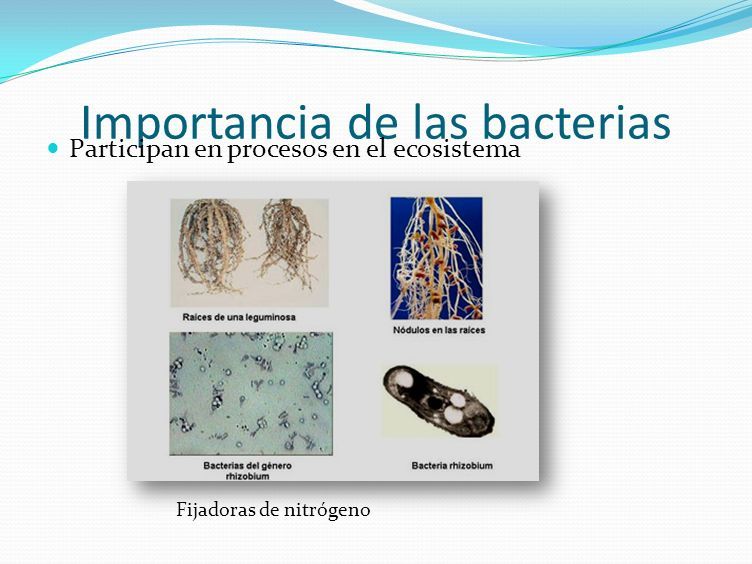 Importancia de las bacterias

Participan en procesos en el ecosistema

Raíces de una leguminosa

Nódulos en las raíces

Bacterias del género rhizobium

Bacteria rhizobium

Fijadoras de nitrógeno